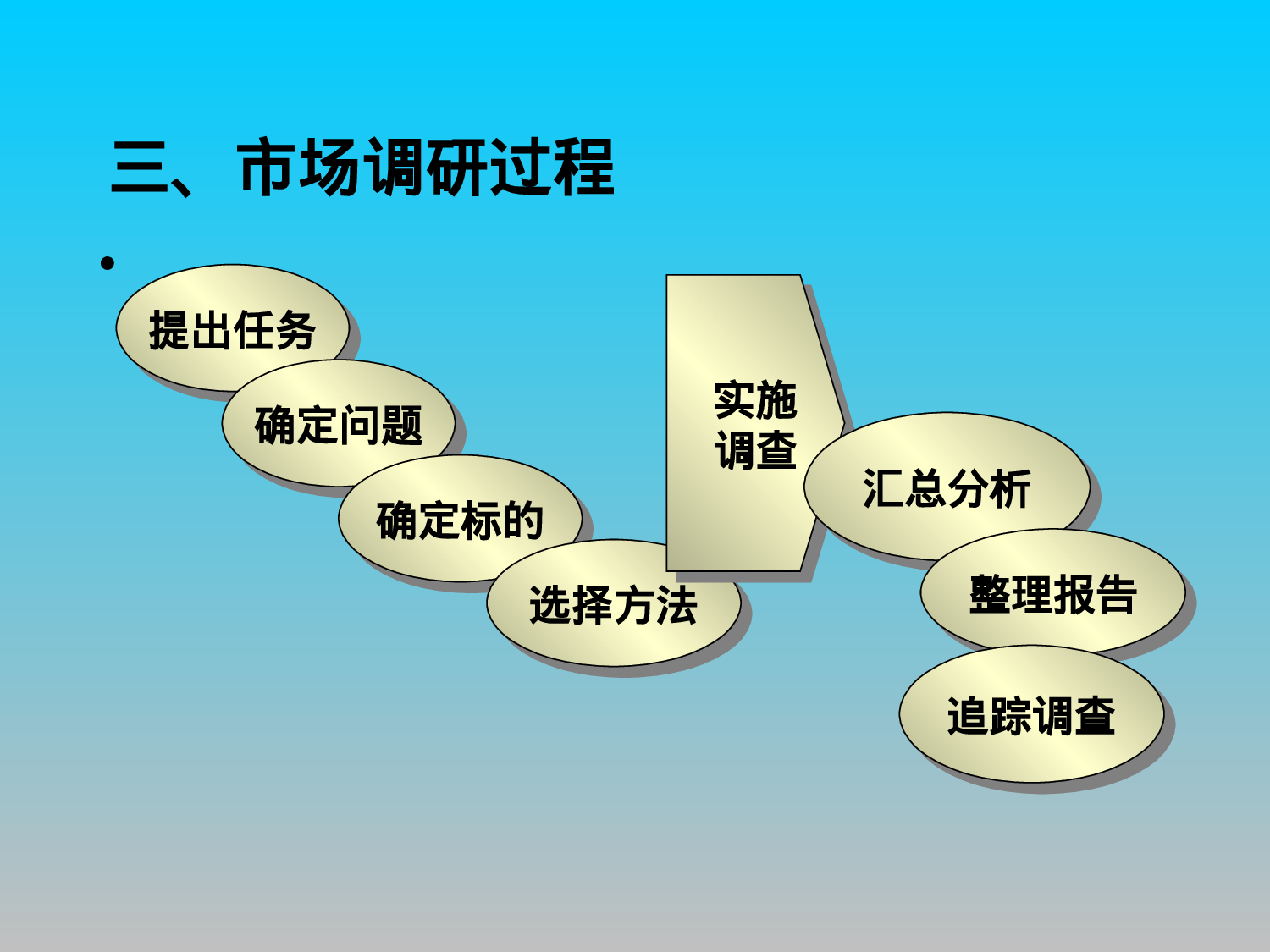 三、市场调研过程

•

提出任务

确定问题

确定标的

选择方法

实施调查

汇总分析

整理报告

追踪调查